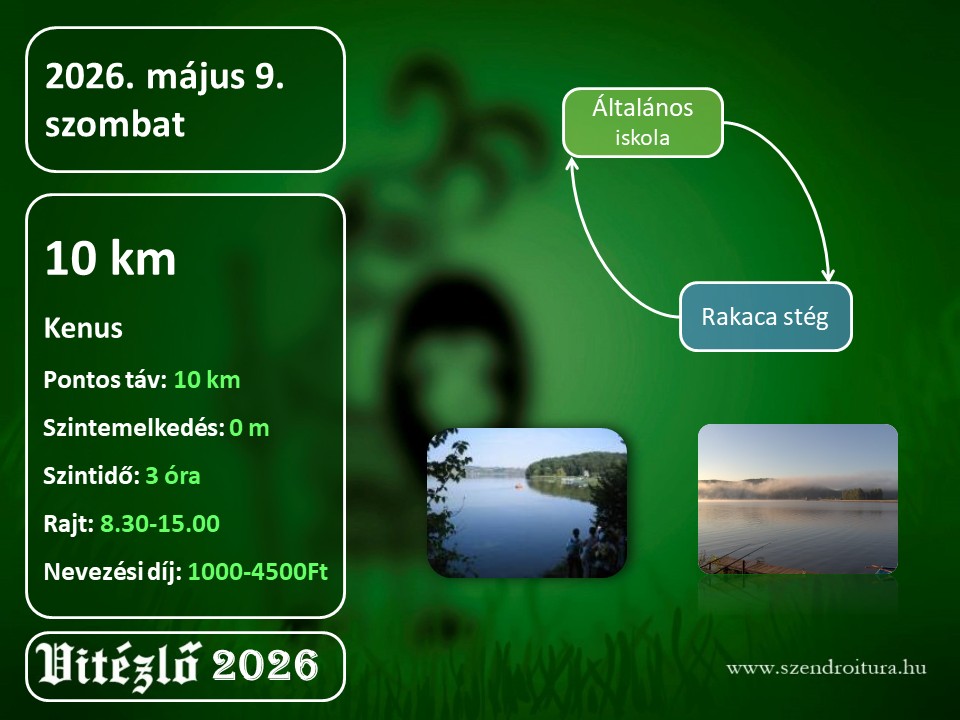 2026. május 9. szombat

10 km

Kenus

Pontos táv: 10 km

Szintemelkedés: 0 m

Szintidő: 3 óra

Rajt: 8.30-15.00

Nevezési díj: 1000-4500Ft

Vitézlő 2026

Általános iskola

Rakaca stég

www.szendroitura.hu